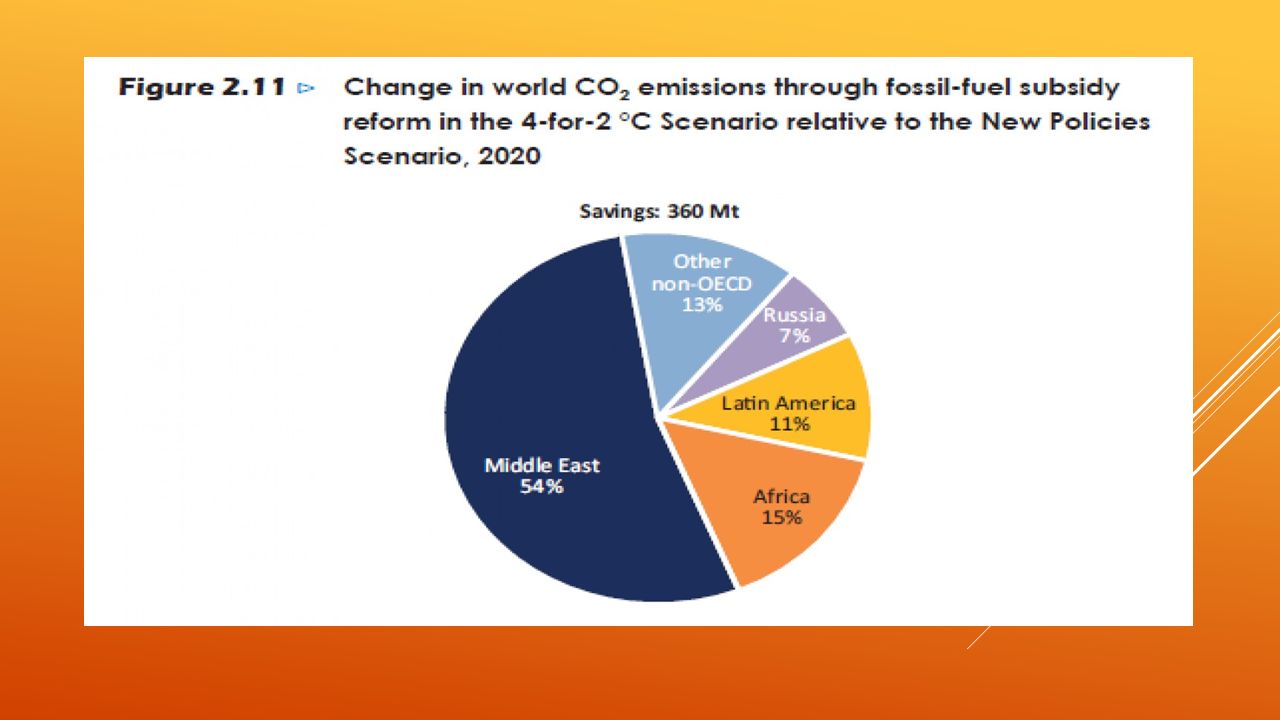 Figure 2.11 ▷ Change in world $CO_2$ emissions through fossil-fuel subsidy reform in the 4-for-2 °C Scenario relative to the New Policies Scenario, 2020

Savings: 360 Mt

Other non-OECD 13%

Russia 7%

Latin America 11%

Africa 15%

Middle East 54%